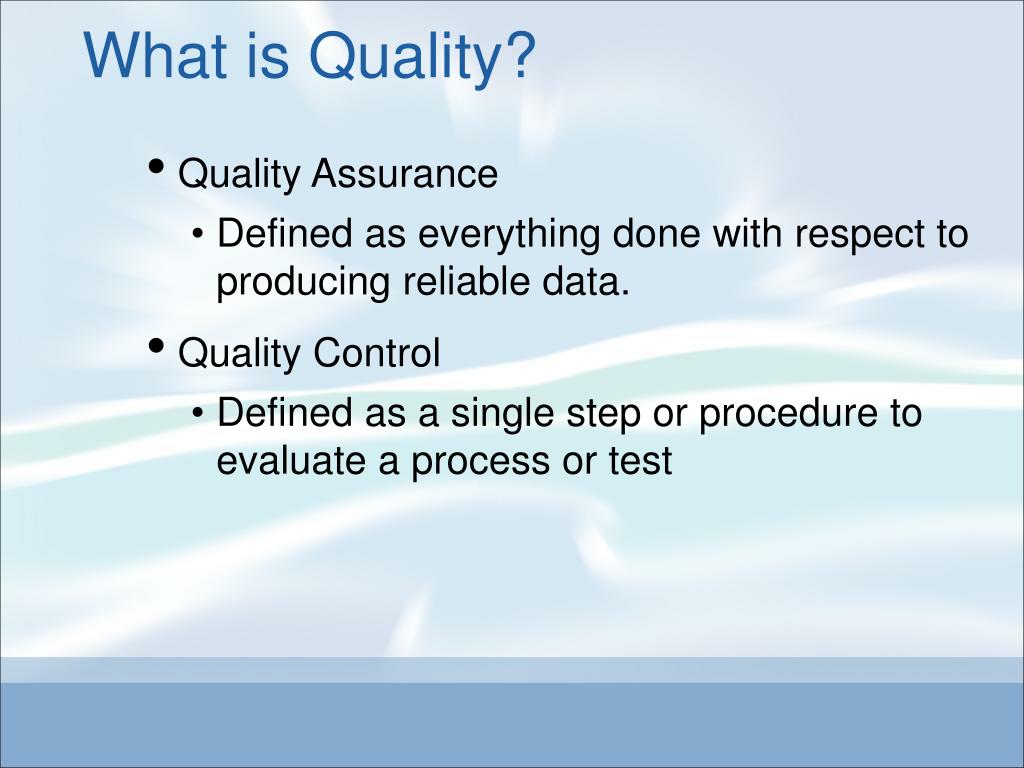 What is Quality?

• Quality Assurance

• Defined as everything done with respect to producing reliable data.

• Quality Control

• Defined as a single step or procedure to evaluate a process or test